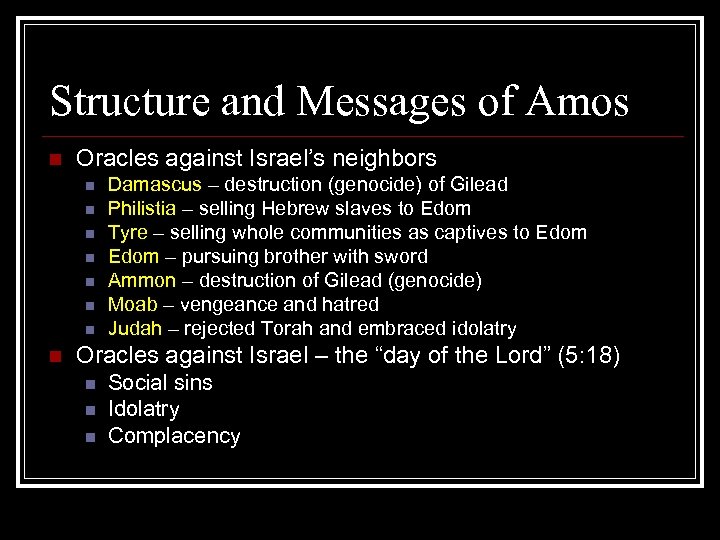 Structure and Messages of Amos

- Oracles against Israel's neighbors
  - Damascus – destruction (genocide) of Gilead
  - Philistia – selling Hebrew slaves to Edom
  - Tyre – selling whole communities as captives to Edom
  - Edom – pursuing brother with sword
  - Ammon – destruction of Gilead (genocide)
  - Moab – vengeance and hatred
  - Judah – rejected Torah and embraced idolatry
- Oracles against Israel – the "day of the Lord" (5:18)
  - Social sins
  - Idolatry
  - Complacency